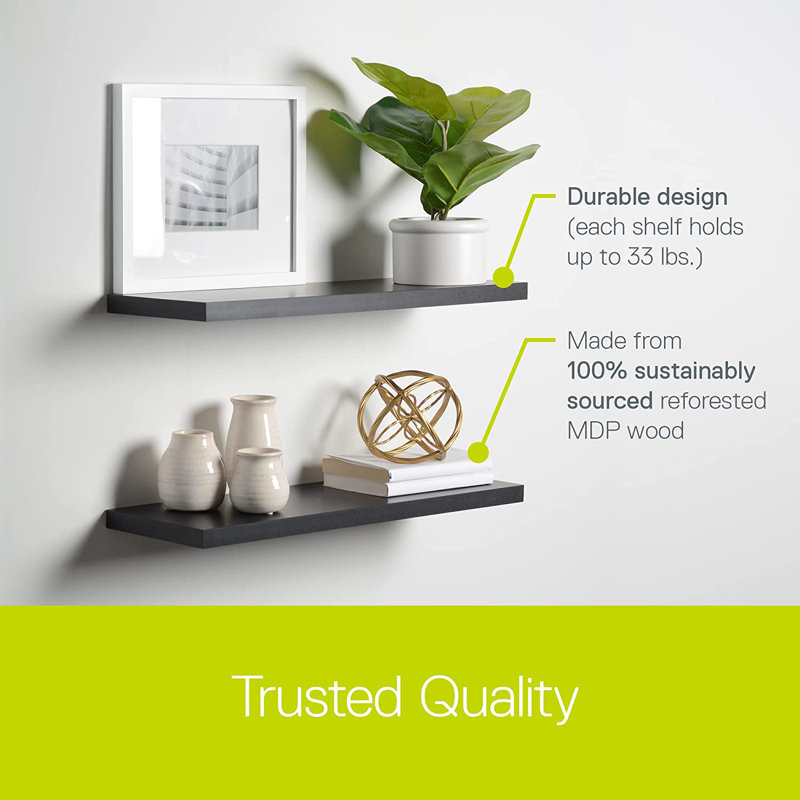 Durable design (each shelf holds up to 33 lbs.)

Made from 100% sustainably sourced reforested MDP wood

Trusted Quality